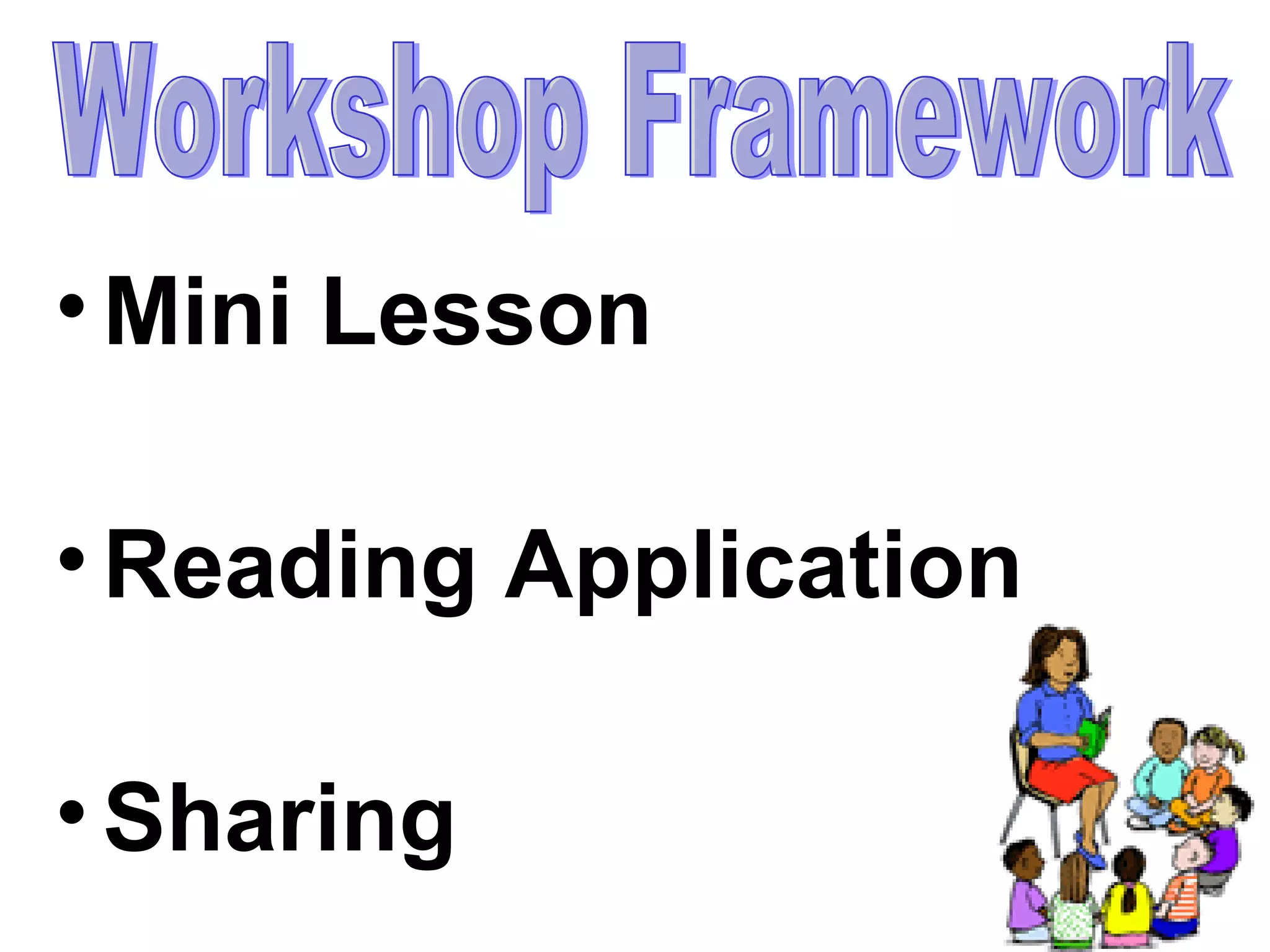 Workshop Framework

• Mini Lesson

• Reading Application

• Sharing